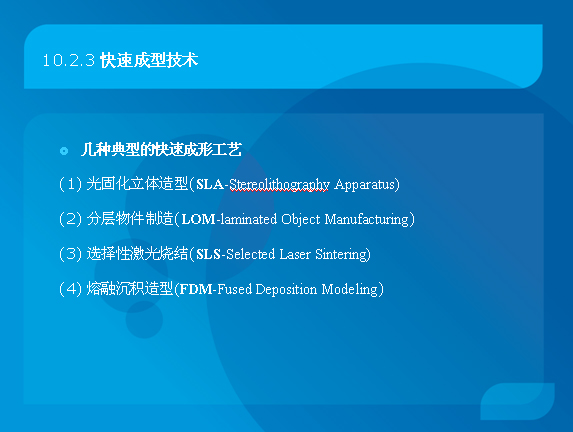 10.2.3 快速成型技术

几种典型的快速成形工艺

(1) 光固化立体造型(SLA-Stereolithography Apparatus)

(2) 分层物件制造(LOM-laminated Object Manufacturing)

(3) 选择性激光烧结(SLS-Selected Laser Sintering)

(4) 熔融沉积造型(FDM-Fused Deposition Modeling)